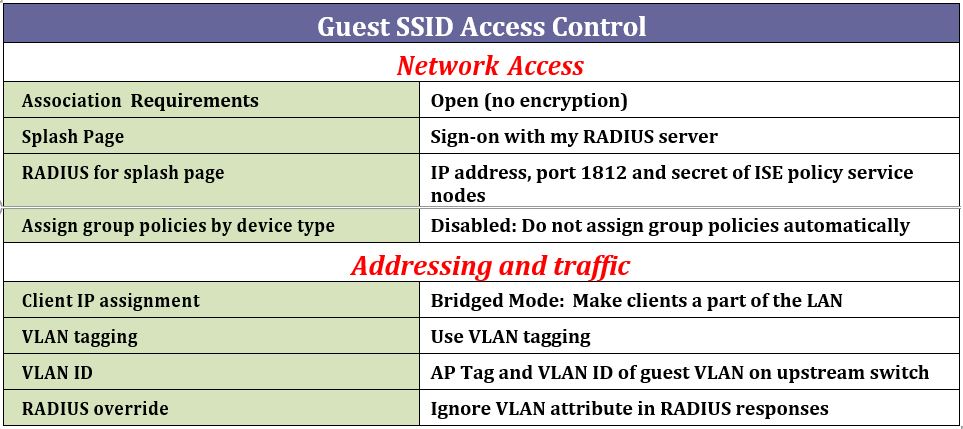 | Guest SSID Access Control | |
|---|---|
| Network Access | |
| Association  Requirements | Open (no encryption) |
| Splash Page | Sign-on with my RADIUS server |
| RADIUS for splash page | IP address, port 1812 and secret of ISE policy service nodes |
| Assign group policies by device type | Disabled: Do not assign group policies automatically |
| Addressing and traffic | |
| Client IP assignment | Bridged Mode:  Make clients a part of the LAN |
| VLAN tagging | Use VLAN tagging |
| VLAN ID | AP Tag and VLAN ID of guest VLAN on upstream switch |
| RADIUS override | Ignore VLAN attribute in RADIUS responses |